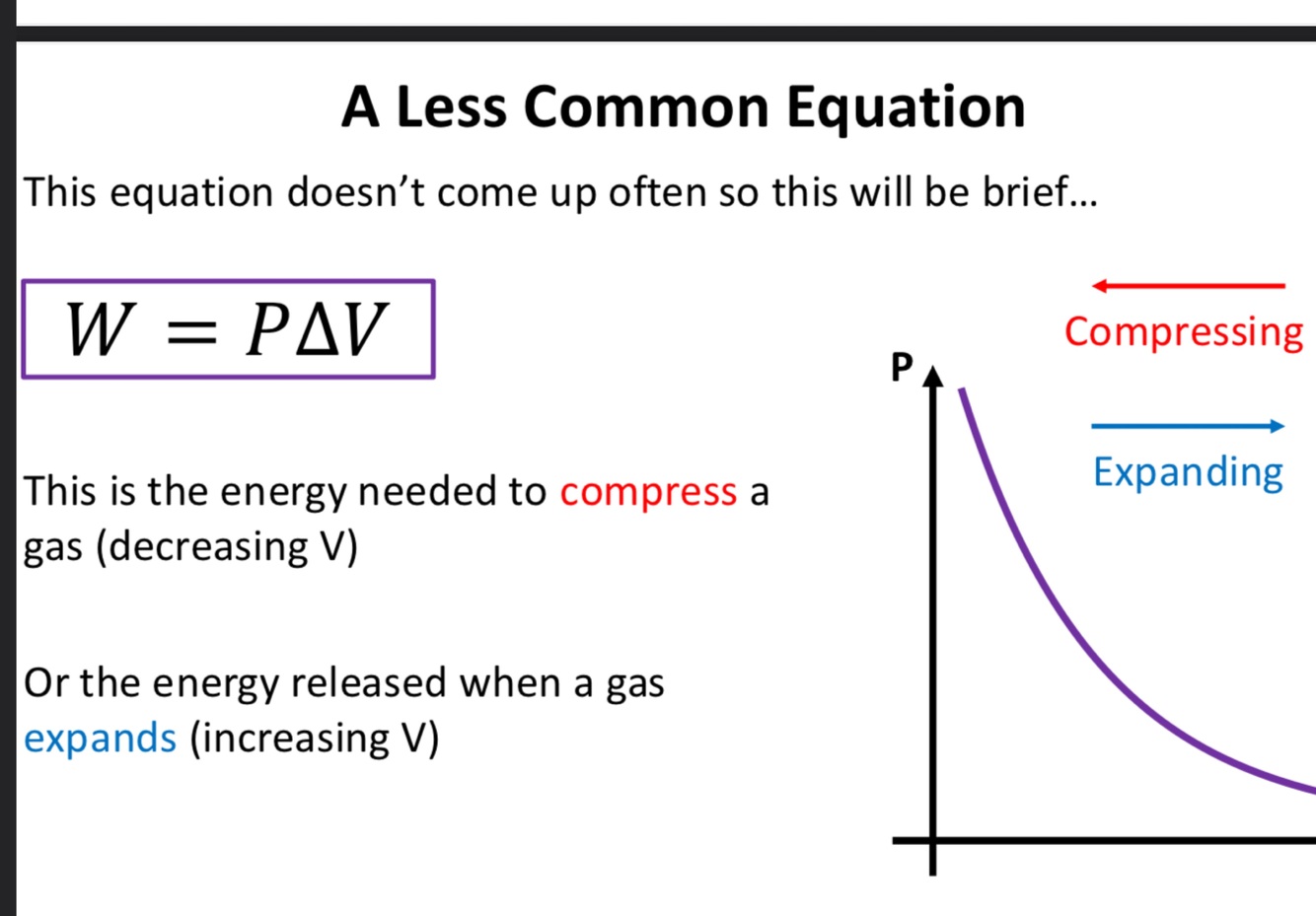 A Less Common Equation

This equation doesn't come up often so this will be brief...

$W = P\Delta V$

This is the energy needed to compress a gas (decreasing V)

Or the energy released when a gas expands (increasing V)

Compressing

Expanding

P